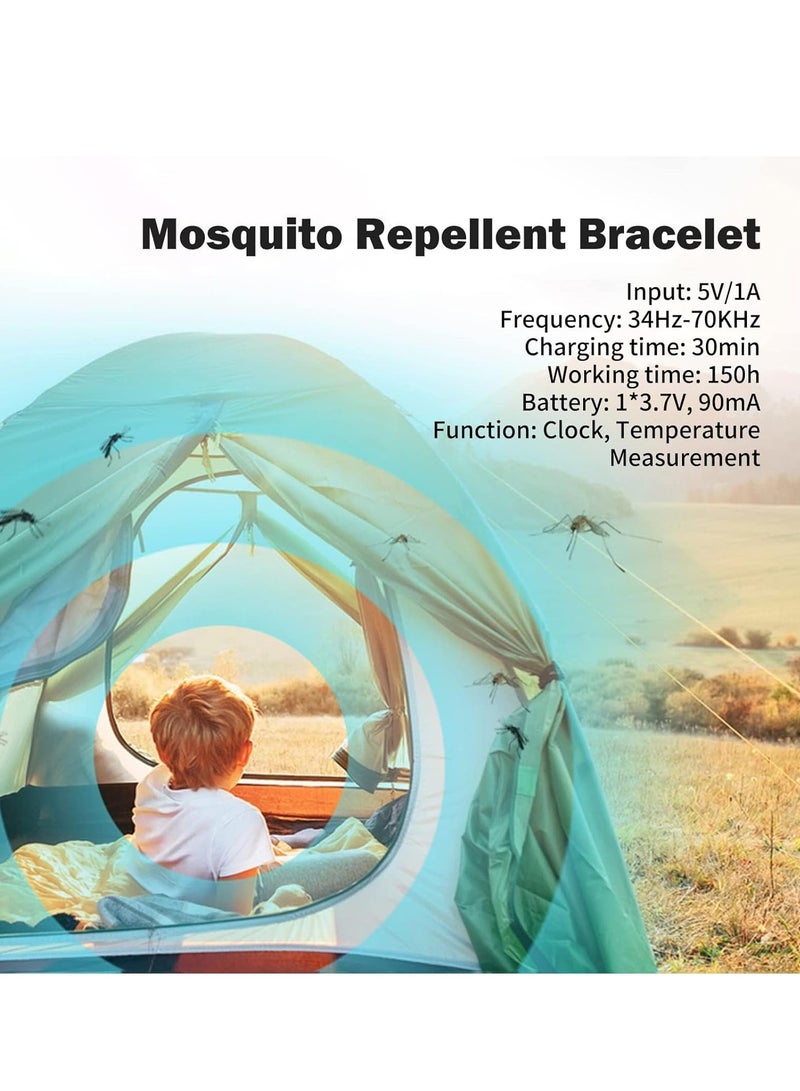 Mosquito Repellent Bracelet

Input: 5V/1A
Frequency: 34Hz-70KHz
Charging time: 30min
Working time: 150h
Battery: 1*3.7V, 90mA
Function: Clock, Temperature Measurement